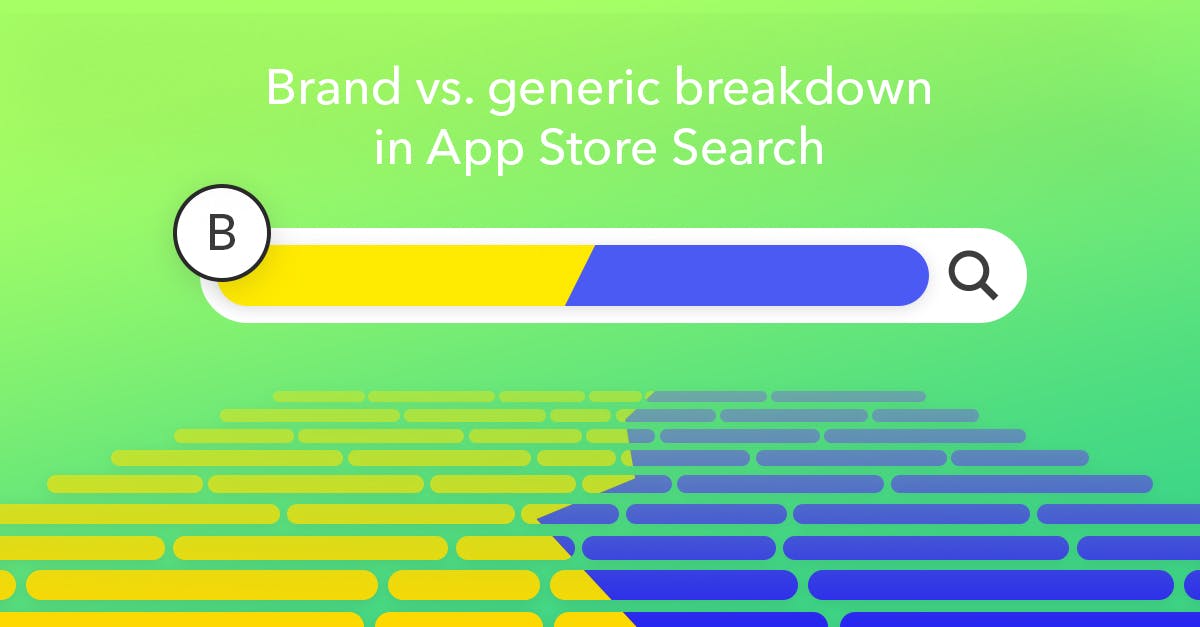 Brand vs. generic breakdown in App Store Search

B